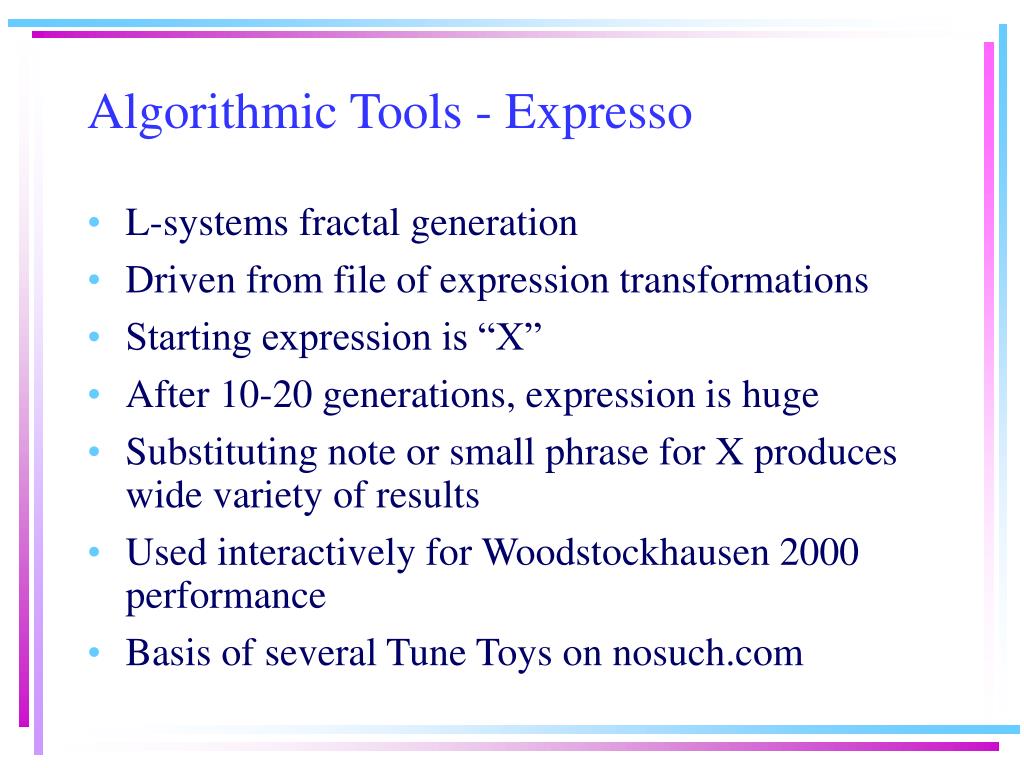 Algorithmic Tools - Expresso

• L-systems fractal generation
• Driven from file of expression transformations
• Starting expression is “X”
• After 10-20 generations, expression is huge
• Substituting note or small phrase for X produces wide variety of results
• Used interactively for Woodstockhausen 2000 performance
• Basis of several Tune Toys on nosuch.com